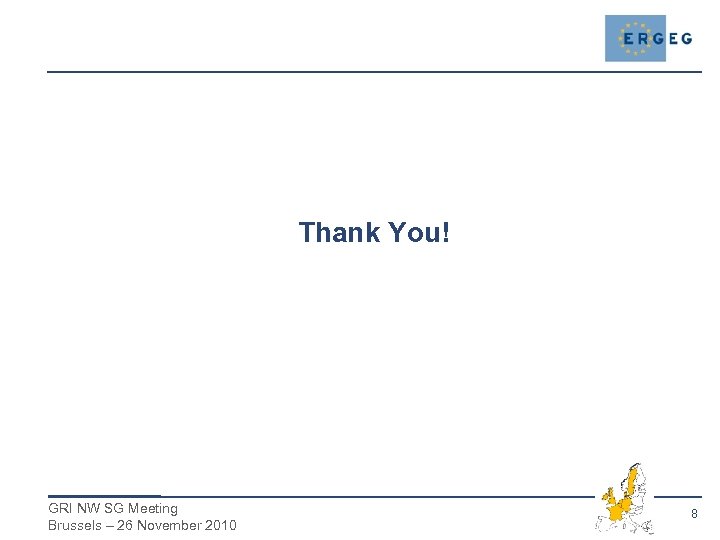 ERGEG

Thank You!

GRI NW SG Meeting
Brussels – 26 November 2010

8